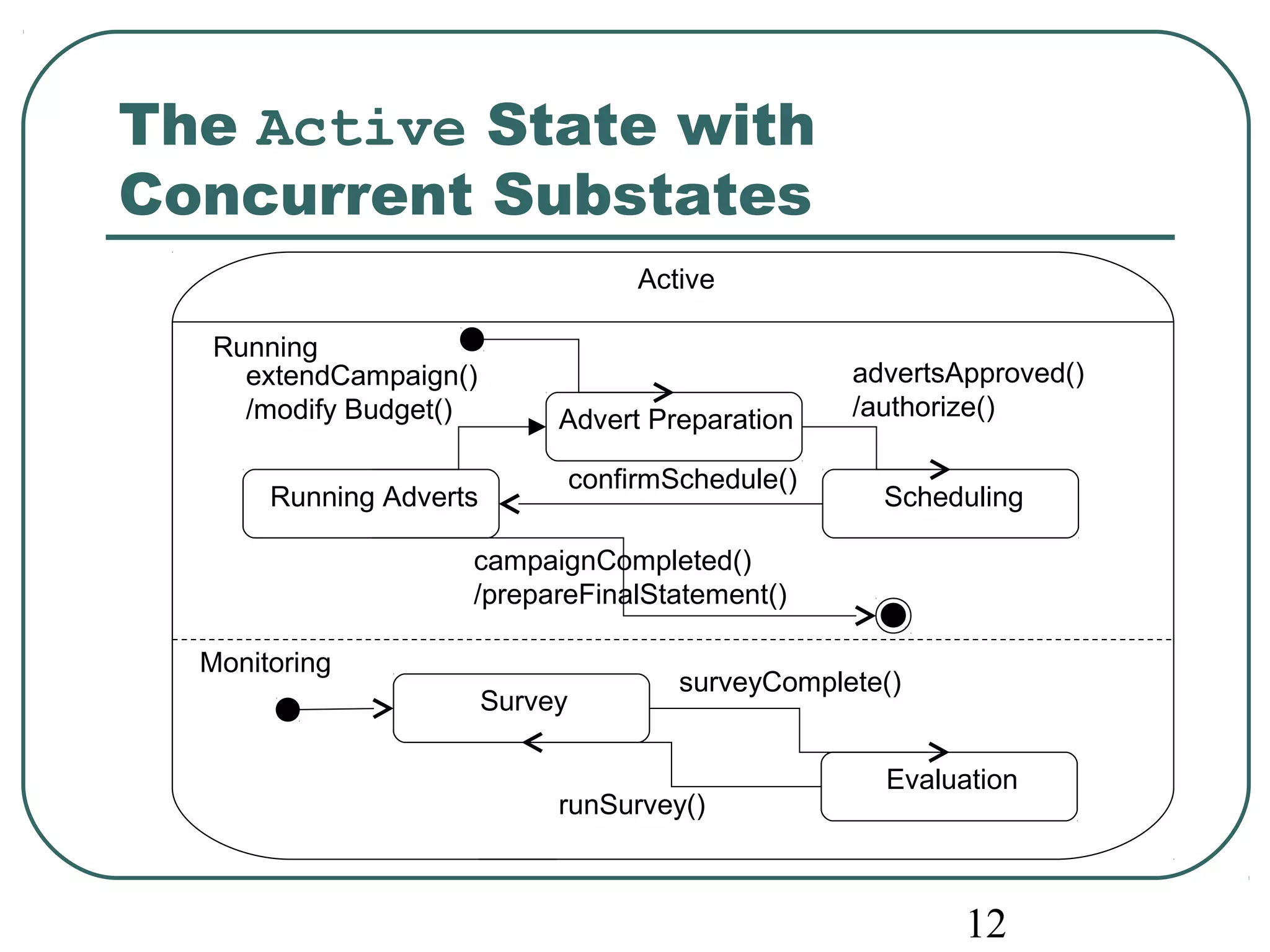 The Active State with Concurrent Substates

Active

Running

extendCampaign()
/modify Budget()

Advert Preparation

advertsApproved()
/authorize()

Running Adverts

confirmSchedule()

Scheduling

campaignCompleted()
/prepareFinalStatement()

Monitoring

Survey

surveyComplete()

Evaluation

runSurvey()

12